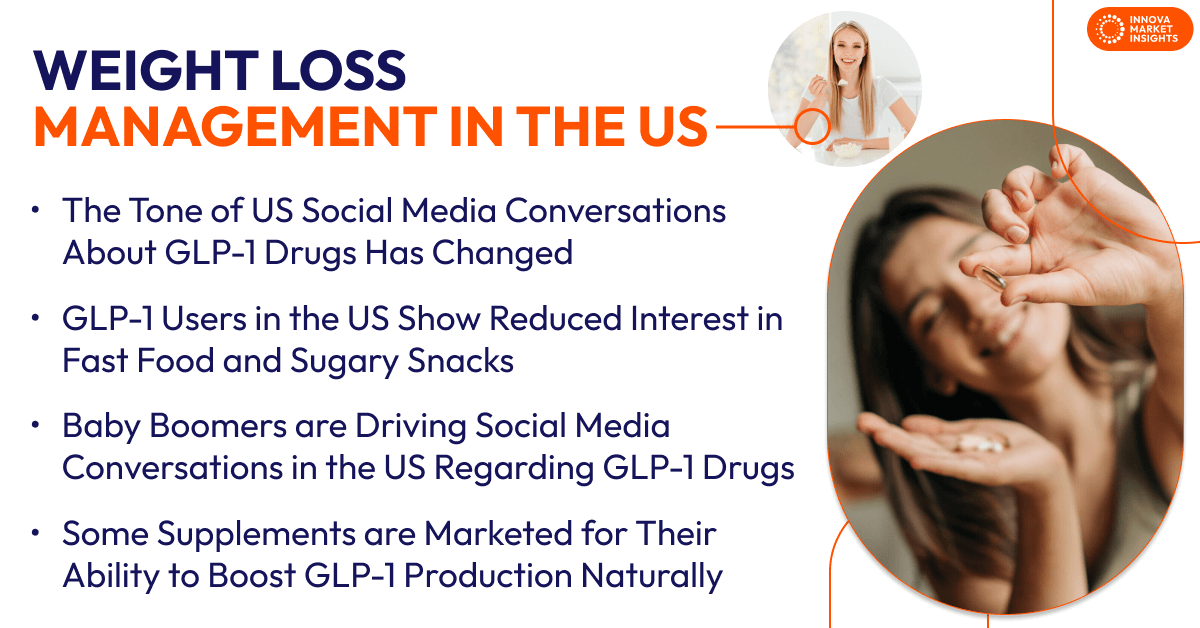 INNOVA MARKET INSIGHTS

WEIGHT LOSS
MANAGEMENT IN THE US

• The Tone of US Social Media Conversations About GLP-1 Drugs Has Changed

• GLP-1 Users in the US Show Reduced Interest in Fast Food and Sugary Snacks

• Baby Boomers are Driving Social Media Conversations in the US Regarding GLP-1 Drugs

• Some Supplements are Marketed for Their Ability to Boost GLP-1 Production Naturally